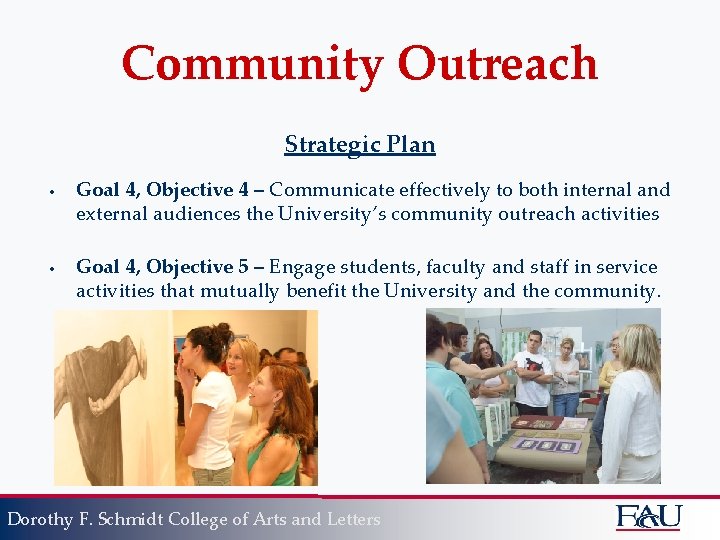 Community Outreach

Strategic Plan

• Goal 4, Objective 4 – Communicate effectively to both internal and external audiences the University's community outreach activities

• Goal 4, Objective 5 – Engage students, faculty and staff in service activities that mutually benefit the University and the community.

Dorothy F. Schmidt College of Arts and Letters

FAU